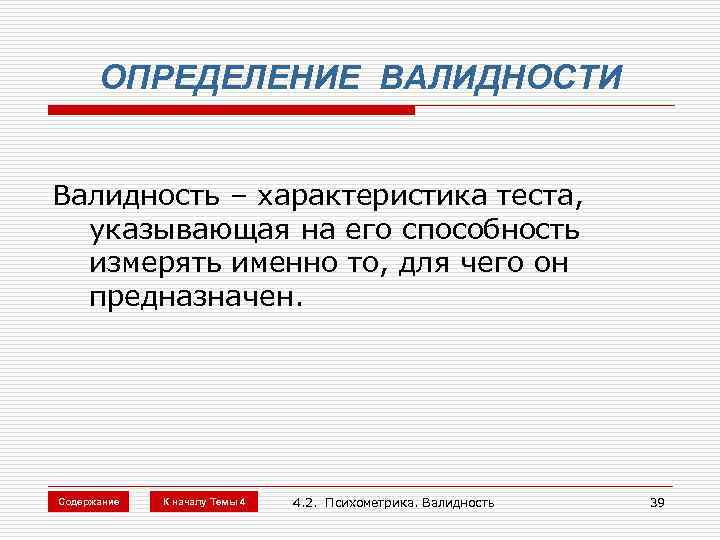 ОПРЕДЕЛЕНИЕ ВАЛИДНОСТИ

Валидность – характеристика теста, указывающая на его способность измерять именно то, для чего он предназначен.

Содержание

К началу Темы 4

4.2. Психометрика. Валидность

39